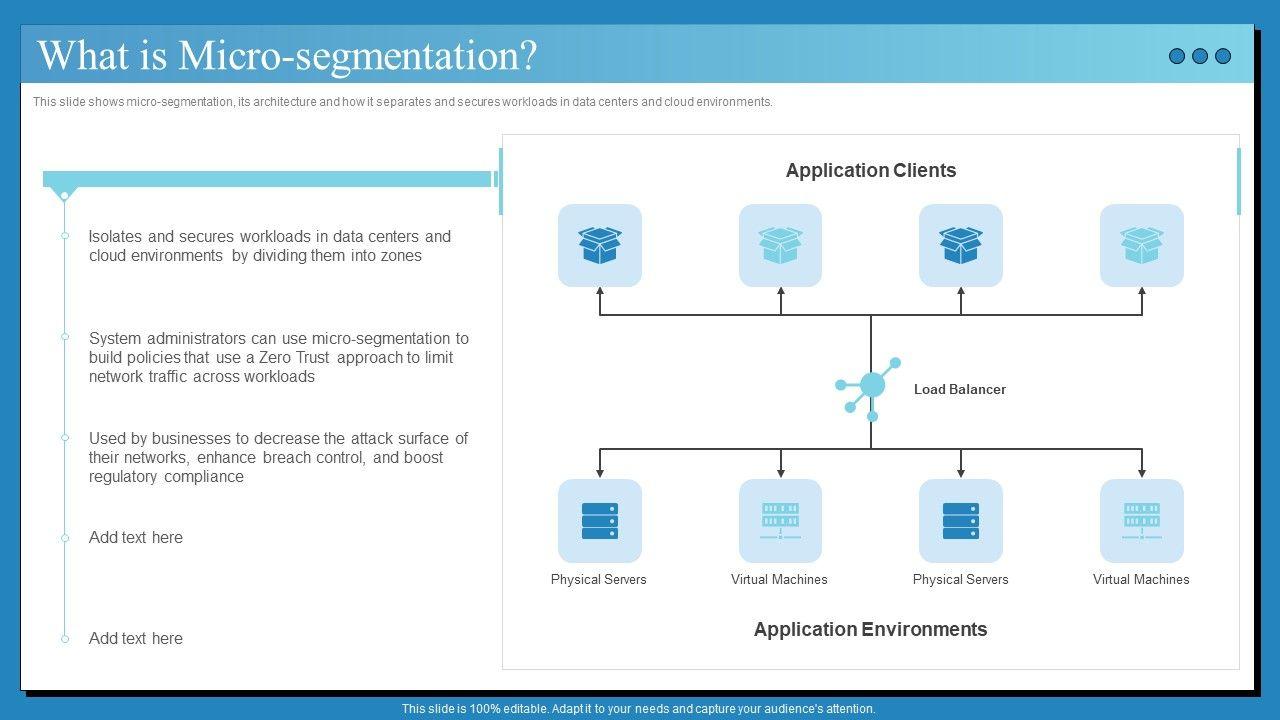 What is Micro-segmentation?

This slide shows micro-segmentation, its architecture and how it separates and secures workloads in data centers and cloud environments.

Isolates and secures workloads in data centers and cloud environments by dividing them into zones

System administrators can use micro-segmentation to build policies that use a Zero Trust approach to limit network traffic across workloads

Used by businesses to decrease the attack surface of their networks, enhance breach control, and boost regulatory compliance

Add text here

Add text here

Application Clients

Load Balancer

Physical Servers

Virtual Machines

Physical Servers

Virtual Machines

Application Environments

This slide is 100% editable. Adapt it to your needs and capture your audience's attention.